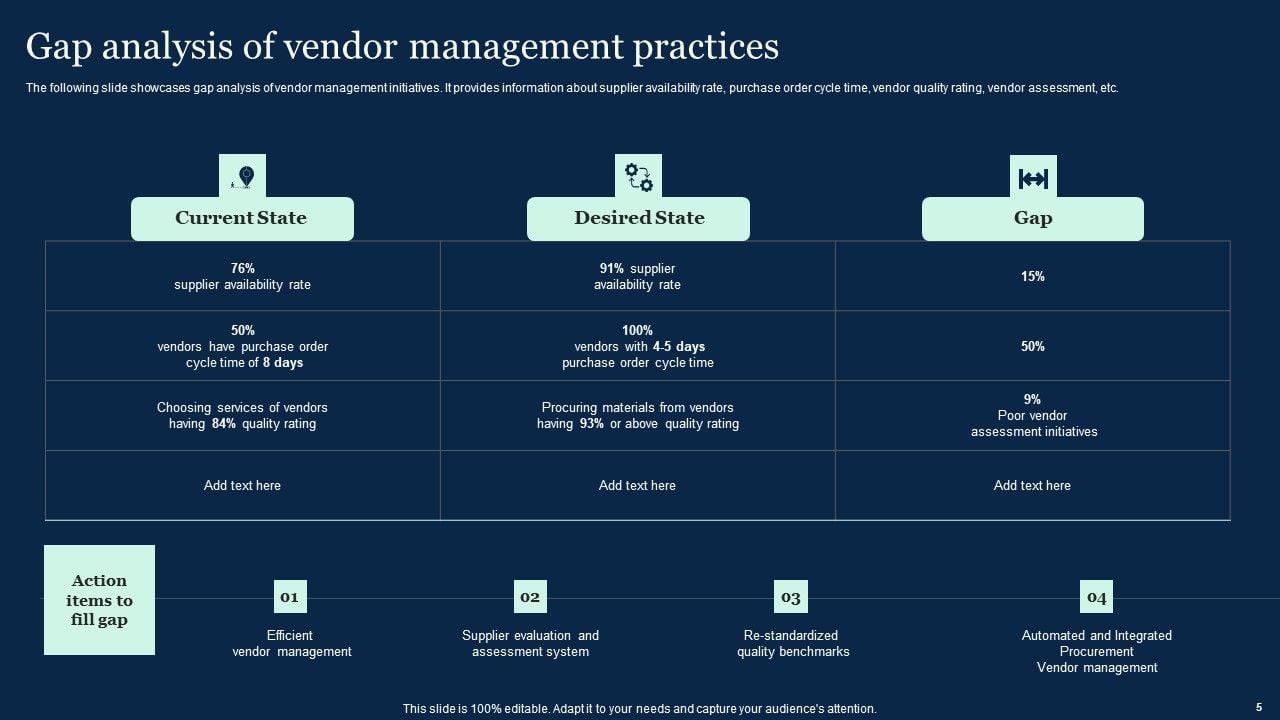 Gap analysis of vendor management practices

The following slide showcases gap analysis of vendor management initiatives. It provides information about supplier availability rate, purchase order cycle time, vendor quality rating, vendor assessment, etc.

| Current State | Desired State | Gap |
|---|---|---|
| 76% supplier availability rate | 91% supplier availability rate | 15% |
| 50% vendors have purchase order cycle time of 8 days | 100% vendors with 4-5 days purchase order cycle time | 50% |
| Choosing services of vendors having 84% quality rating | Procuring materials from vendors having 93% or above quality rating | 9% Poor vendor assessment initiatives |
| Add text here | Add text here | Add text here |

Action items to fill gap

01
Efficient vendor management

02
Supplier evaluation and assessment system

03
Re-standardized quality benchmarks

04
Automated and Integrated Procurement Vendor management

This slide is 100% editable. Adapt it to your needs and capture your audience's attention.

5